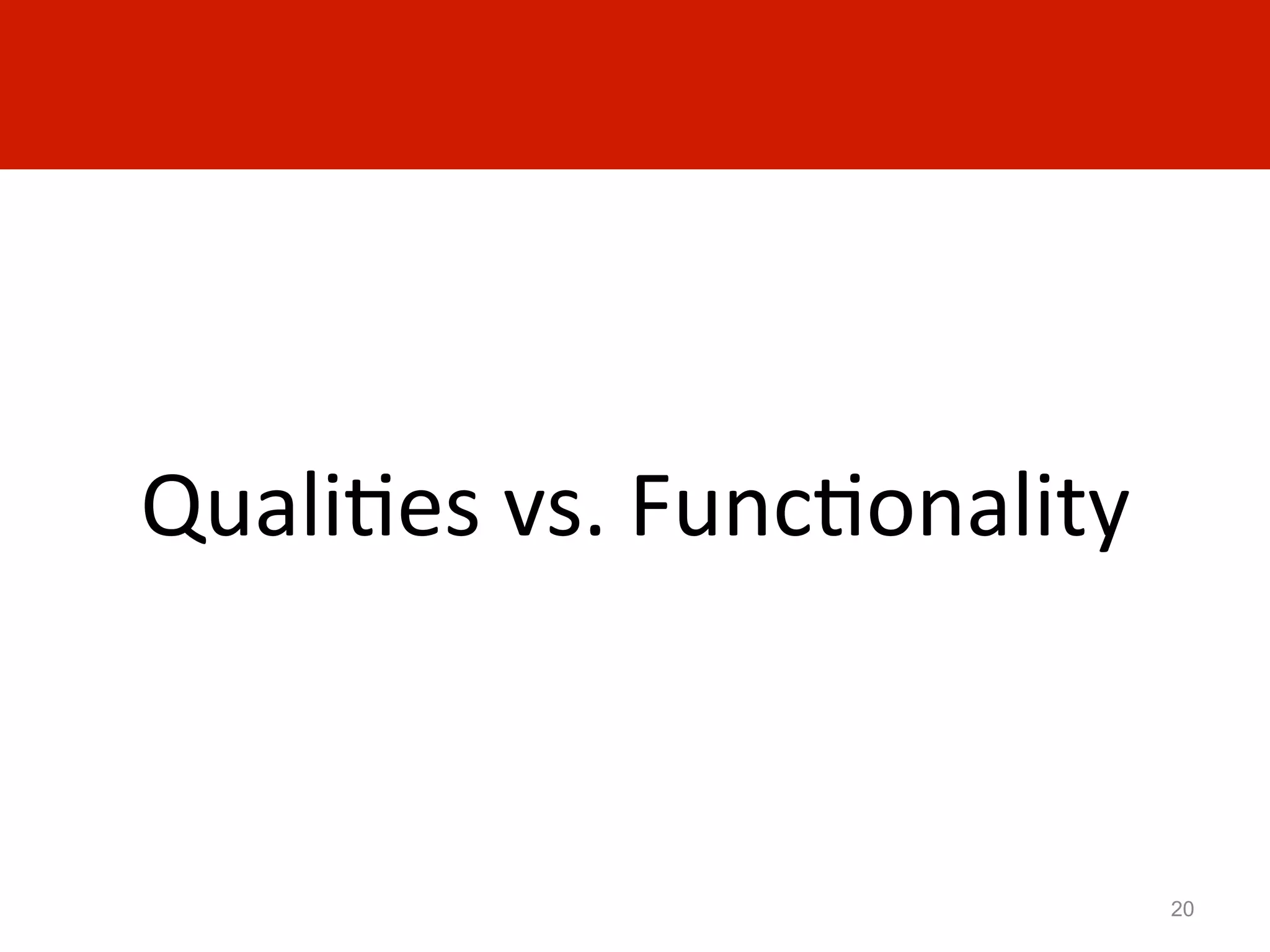 Qualities vs. Functionality

20